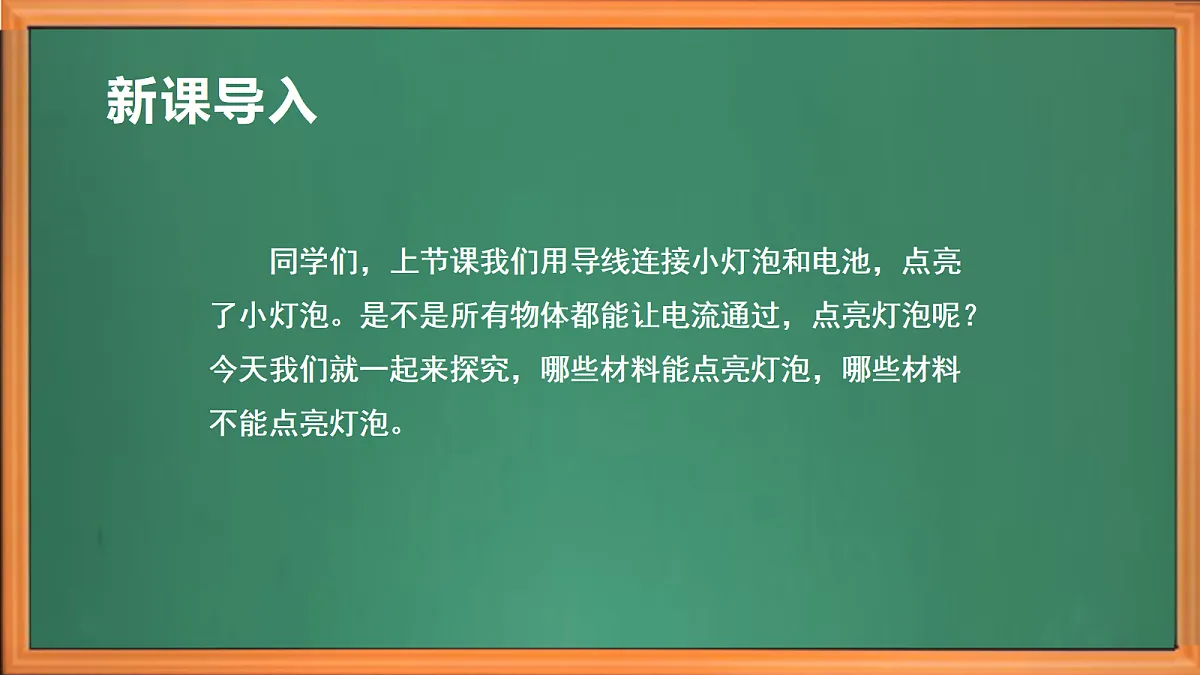 新课导入

同学们，上节课我们用导线连接小灯泡和电池，点亮了小灯泡。是不是所有物体都能让电流通过，点亮灯泡呢？今天我们就一起来探究，哪些材料能点亮灯泡，哪些材料不能点亮灯泡。